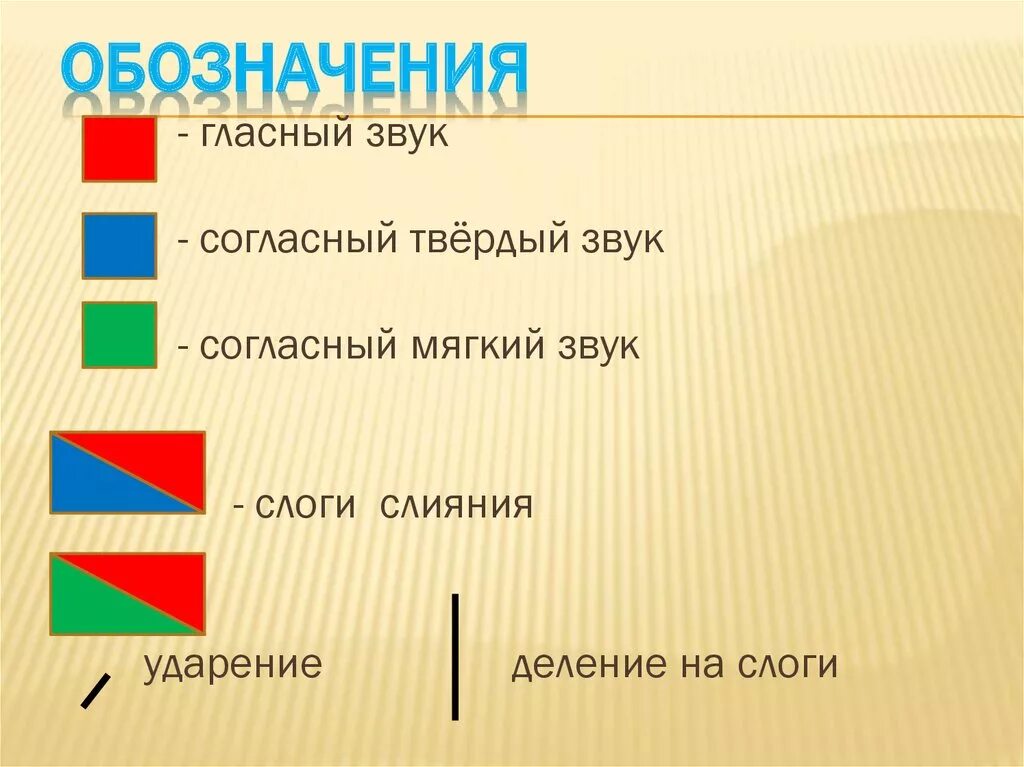 ОБОЗНАЧЕНИЯ

- гласный звук

- согласный твёрдый звук

- согласный мягкий звук

- слоги слияния

ударение

деление на слоги